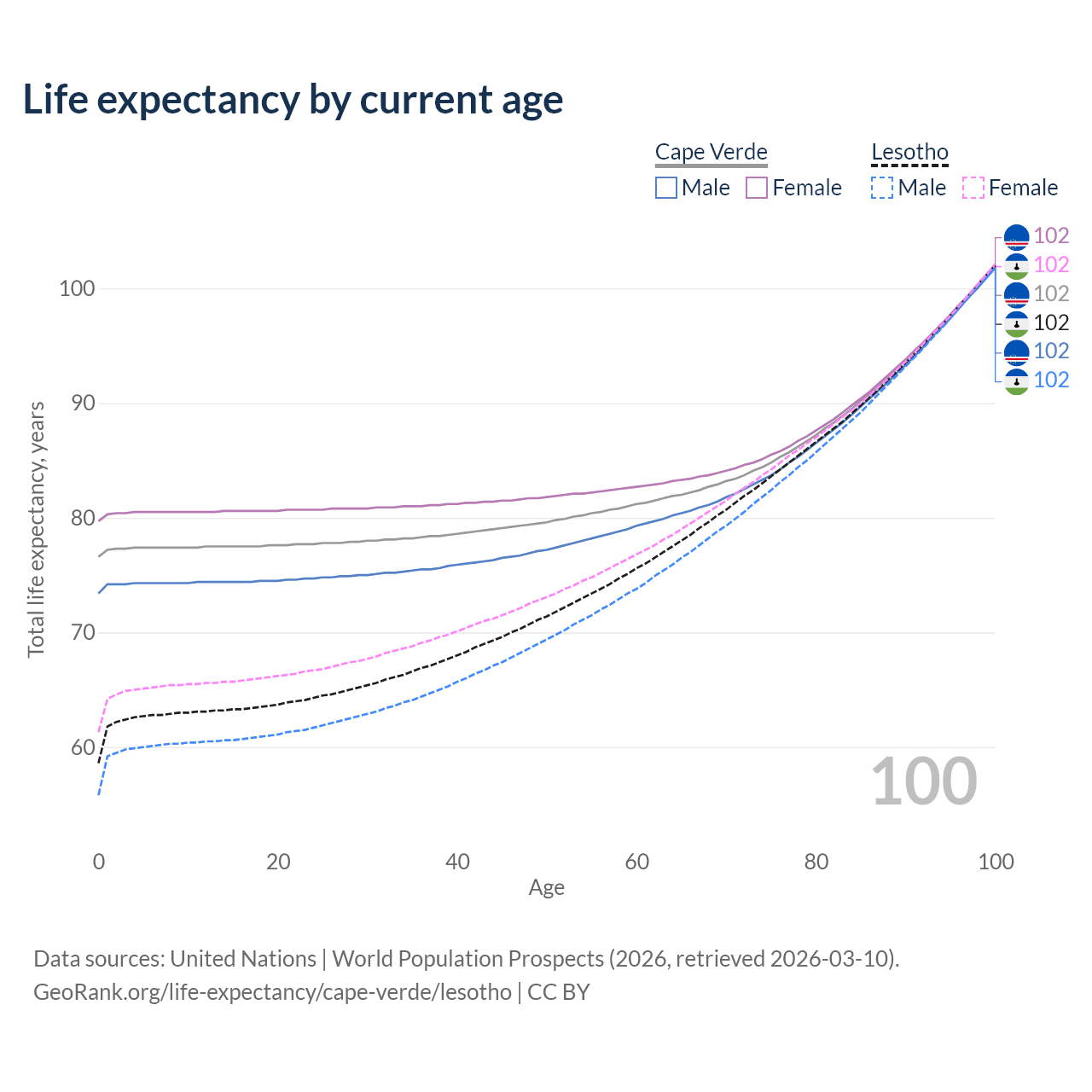 Life expectancy by current age

Cape Verde
Male Female

Lesotho
Male Female

102
102
102
102
102
102

100
90
80
70
60

Total life expectancy, years

100

0 20 40 60 80 100
Age

Data sources: United Nations | World Population Prospects (2026, retrieved 2026-03-10).
GeoRank.org/life-expectancy/cape-verde/lesotho | CC BY